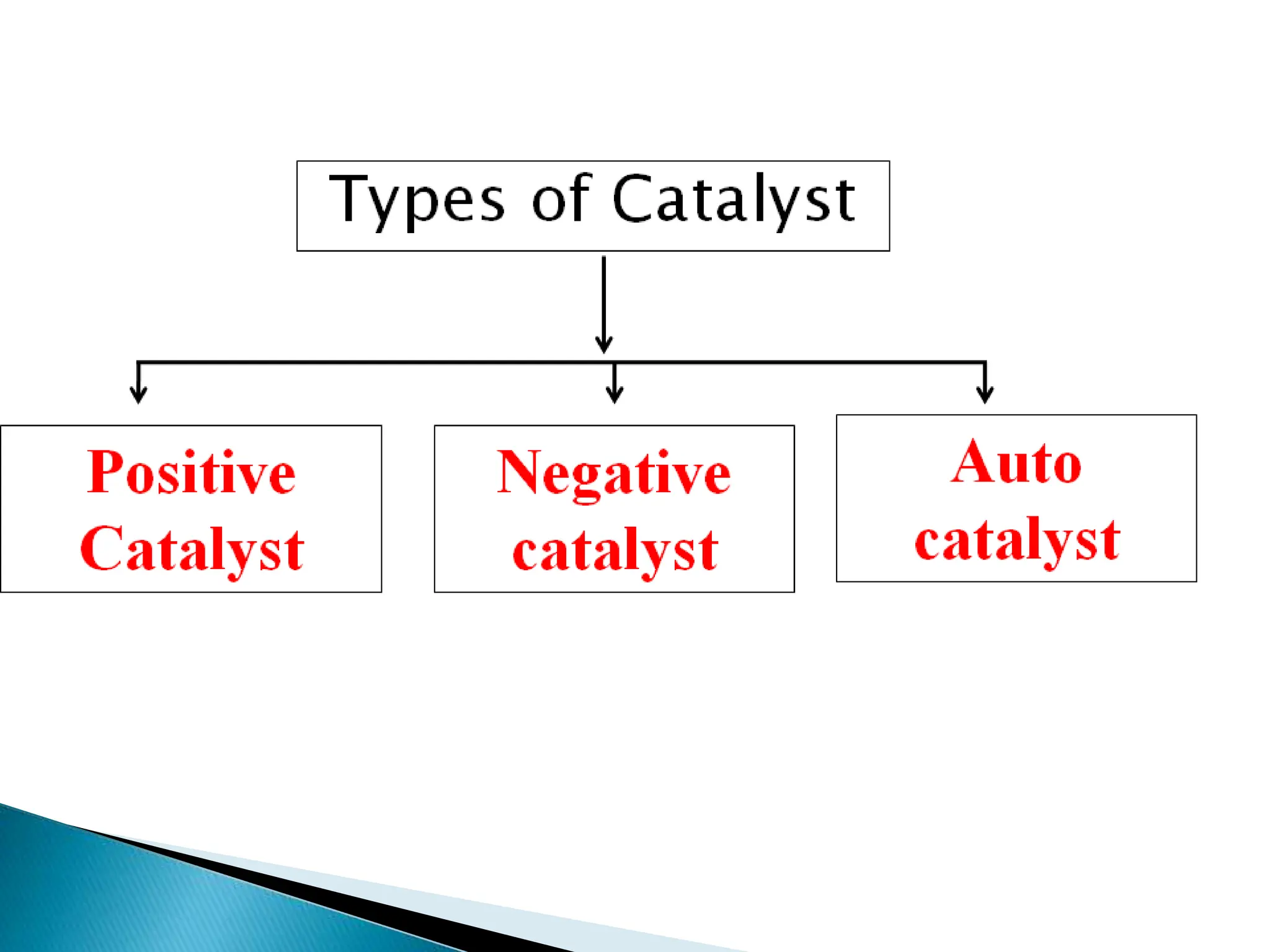 Types of Catalyst

Positive Catalyst

Negative catalyst

Auto catalyst